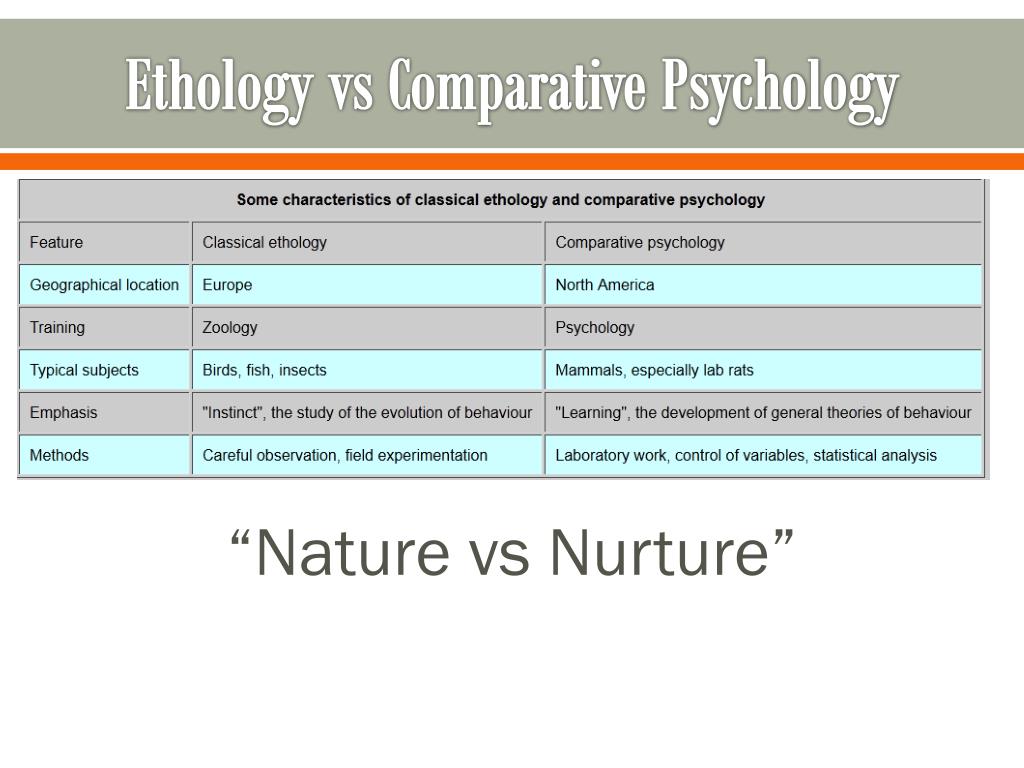 Ethology vs Comparative Psychology

Some characteristics of classical ethology and comparative psychology

| Feature | Classical ethology | Comparative psychology |
|---|---|---|
| Geographical location | Europe | North America |
| Training | Zoology | Psychology |
| Typical subjects | Birds, fish, insects | Mammals, especially lab rats |
| Emphasis | "Instinct", the study of the evolution of behaviour | "Learning", the development of general theories of behaviour |
| Methods | Careful observation, field experimentation | Laboratory work, control of variables, statistical analysis |

“Nature vs Nurture”